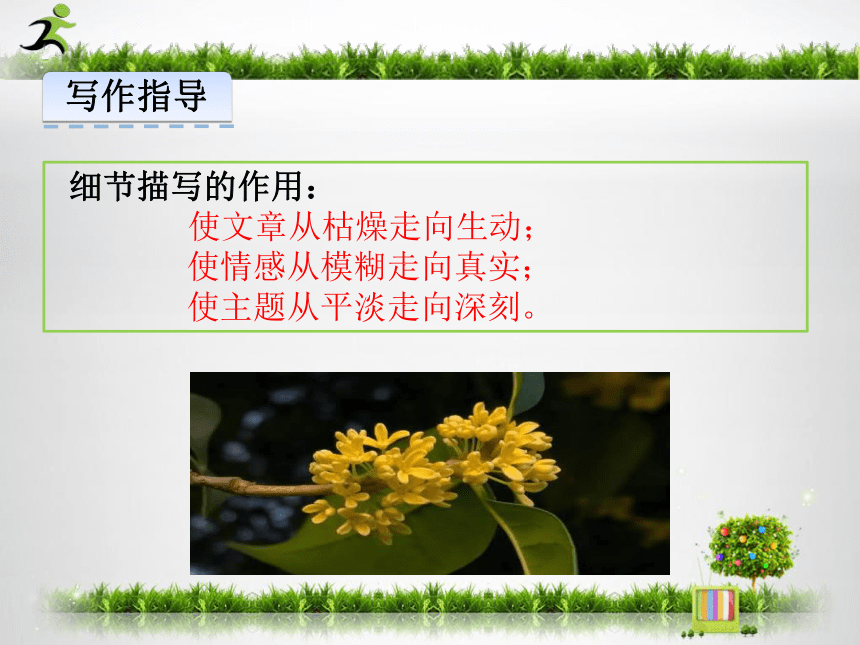 写作指导

细节描写的作用：
使文章从枯燥走向生动；
使情感从模糊走向真实；
使主题从平淡走向深刻。